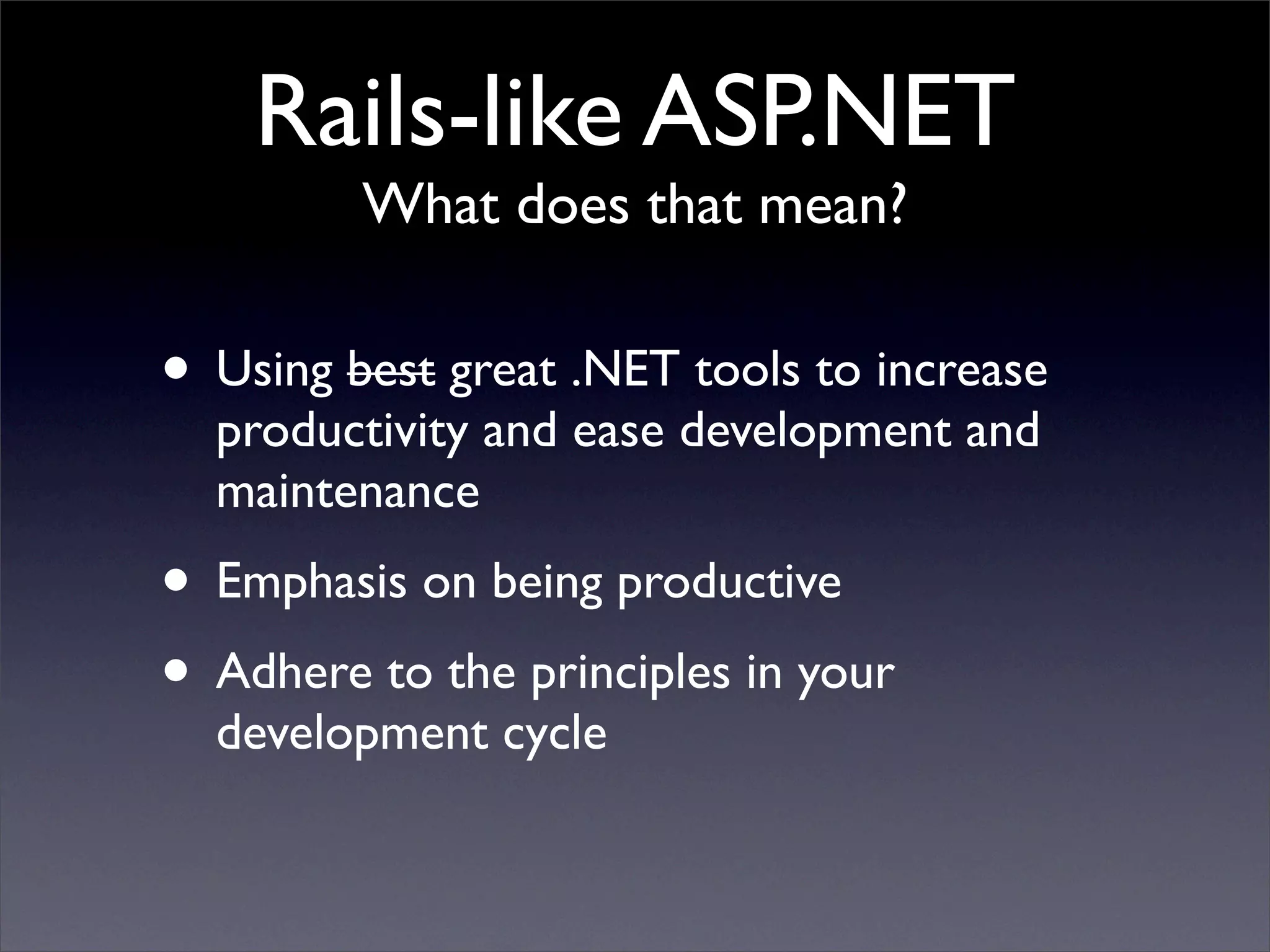 Rails-like ASP.NET
What does that mean?

• Using ~~best~~ great .NET tools to increase productivity and ease development and maintenance

• Emphasis on being productive

• Adhere to the principles in your development cycle